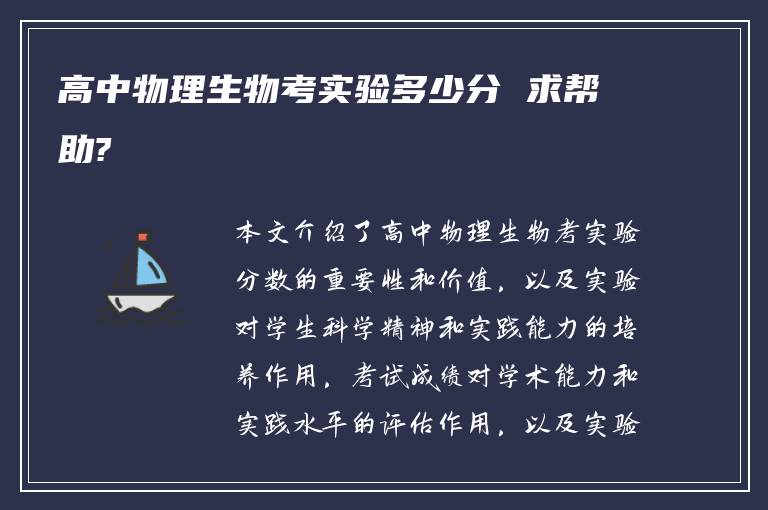 高中物理生物考实验多少分 求帮助?

本文介绍了高中物理生物考实验分数的重要性和价值，以及实验对学生科学精神和实践能力的培养作用，考试成绩对学术能力和实践水平的评估作用，以及实验